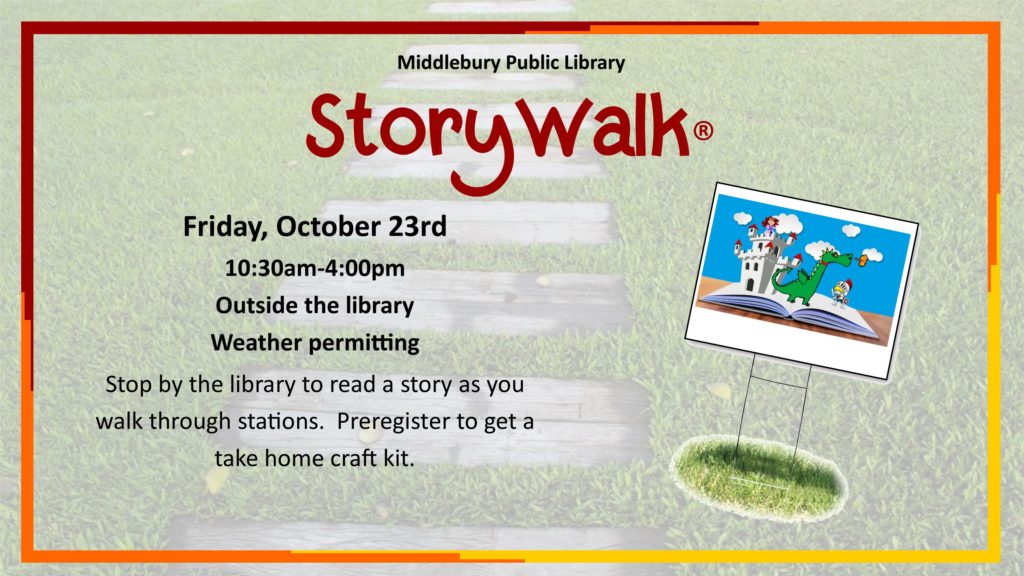 Middlebury Public Library

StoryWalk®

Friday, October 23rd

10:30am-4:00pm

Outside the library

Weather permitting

Stop by the library to read a story as you walk through stations.  Preregister to get a take home craft kit.